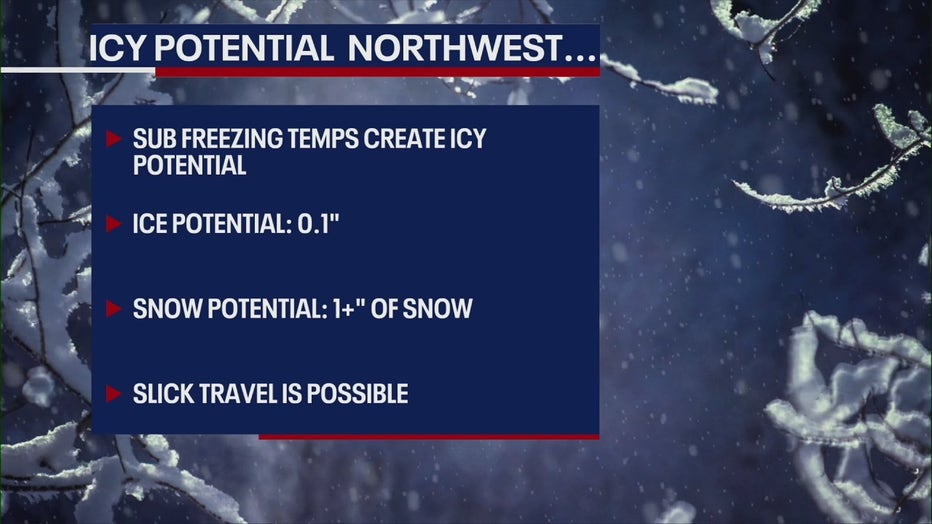 ICY POTENTIAL NORTHWEST...

SUB FREEZING TEMPS CREATE ICY POTENTIAL

ICE POTENTIAL: 0.1"

SNOW POTENTIAL: 1+" OF SNOW

SLICK TRAVEL IS POSSIBLE